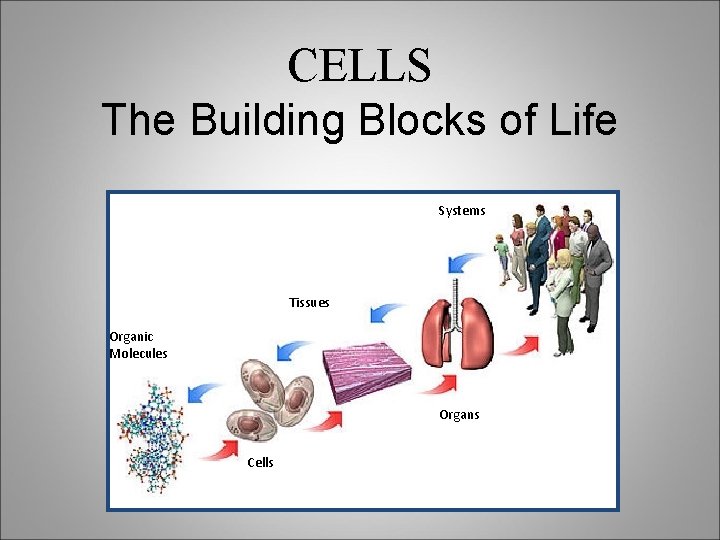 CELLS
The Building Blocks of Life

Systems

Tissues

Organic Molecules

Organs

Cells